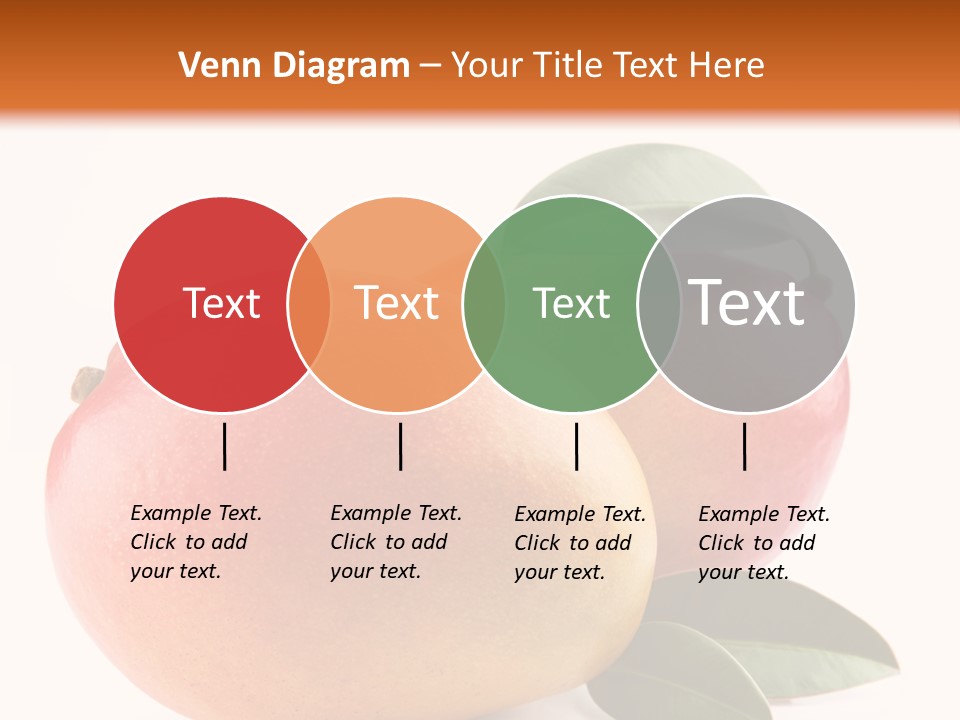 Venn Diagram – Your Title Text Here

Text

Text

Text

Text

Example Text. Click to add your text.

Example Text. Click to add your text.

Example Text. Click to add your text.

Example Text. Click to add your text.